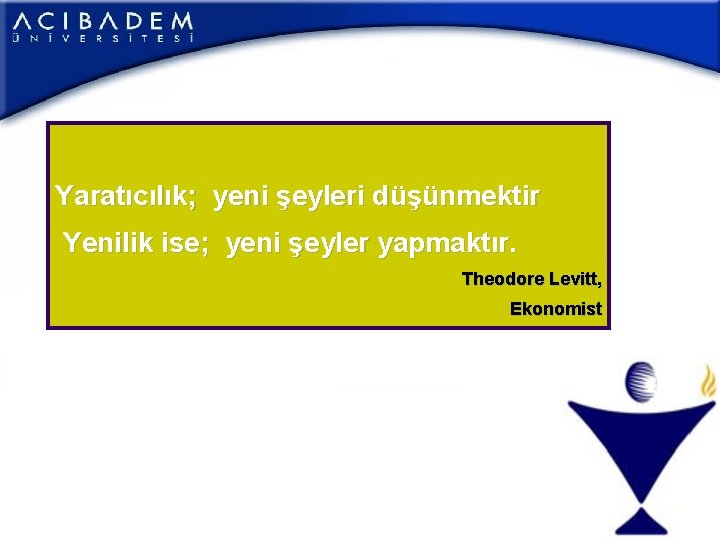 ACIBADEM
ÜNİVERSİTESİ

Yaratıcılık; yeni şeyleri düşünmektir

Yenilik ise; yeni şeyler yapmaktır.

Theodore Levitt,
Ekonomist